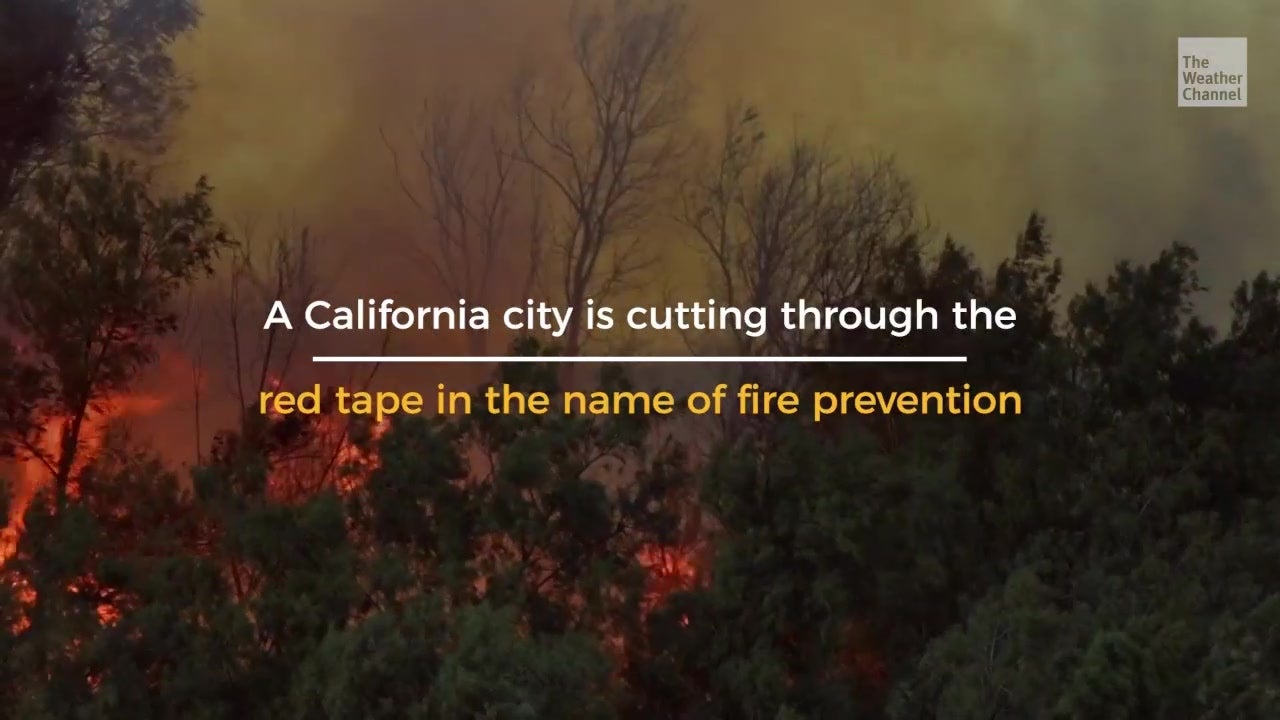 The Weather Channel

A California city is cutting through the

red tape in the name of fire prevention